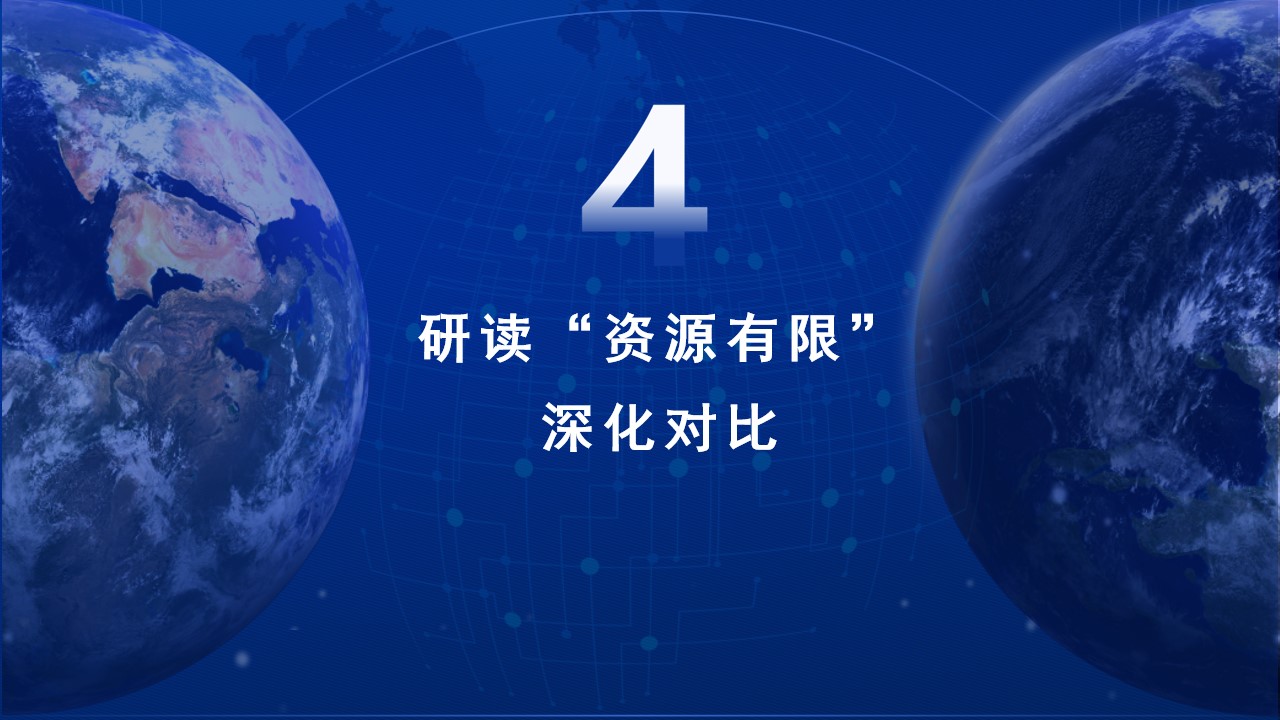 4

研读“资源有限”

深化对比